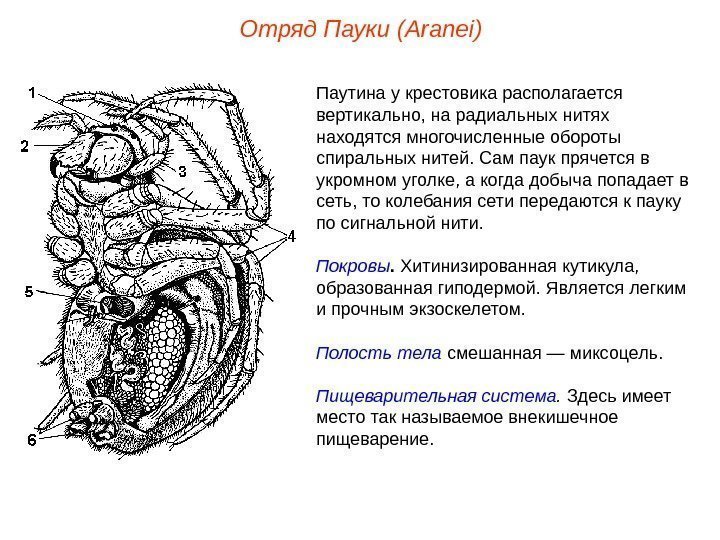 Отряд Пауки (Aranei)

1

2

3

4

5

6

Паутина у крестовика располагается вертикально, на радиальных нитях находятся многочисленные обороты спиральных нитей. Сам паук прячется в укромном уголке, а когда добыча попадает в сеть, то колебания сети передаются к пауку по сигнальной нити.

Покровы. Хитинизированная кутикула, образованная гиподермой. Является легким и прочным экзоскелетом.

Полость тела смешанная — миксоцель.

Пищеварительная система. Здесь имеет место так называемое внекишечное пищеварение.